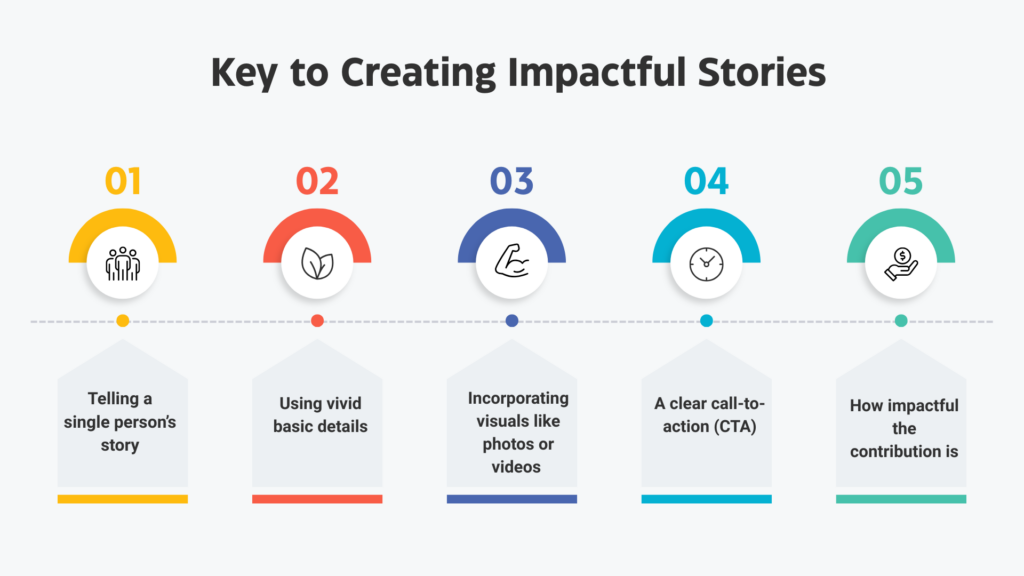 Key to Creating Impactful Stories

01

Telling a single person's story

02

Using vivid basic details

03

Incorporating visuals like photos or videos

04

A clear call-to-action (CTA)

05

How impactful the contribution is